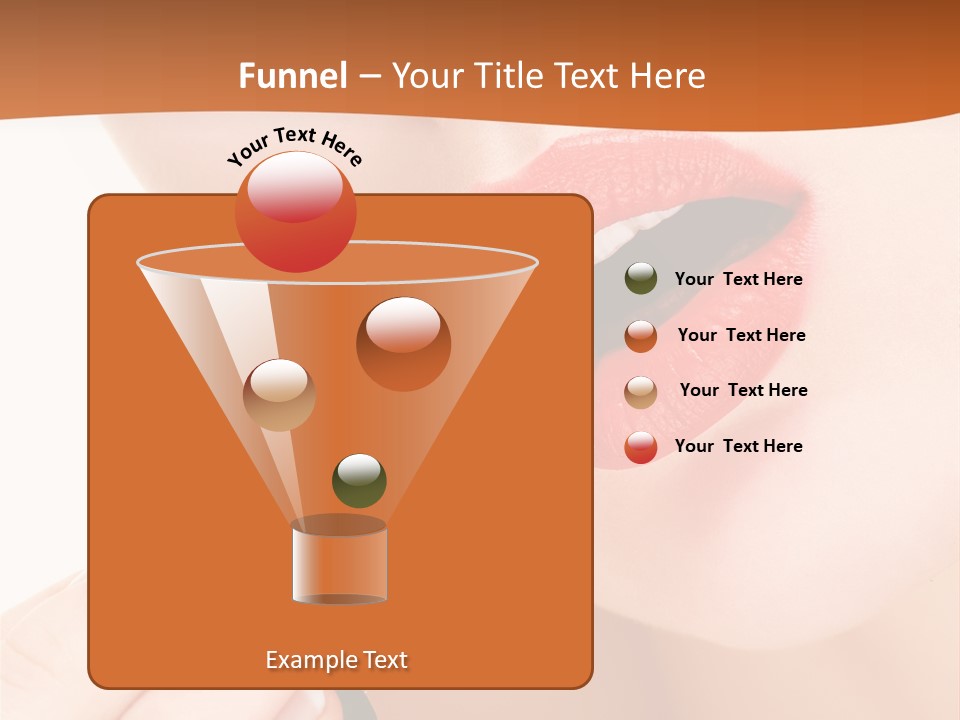 Funnel – Your Title Text Here

Your Text Here

Your Text Here

Your Text Here

Your Text Here

Your Text Here

Example Text